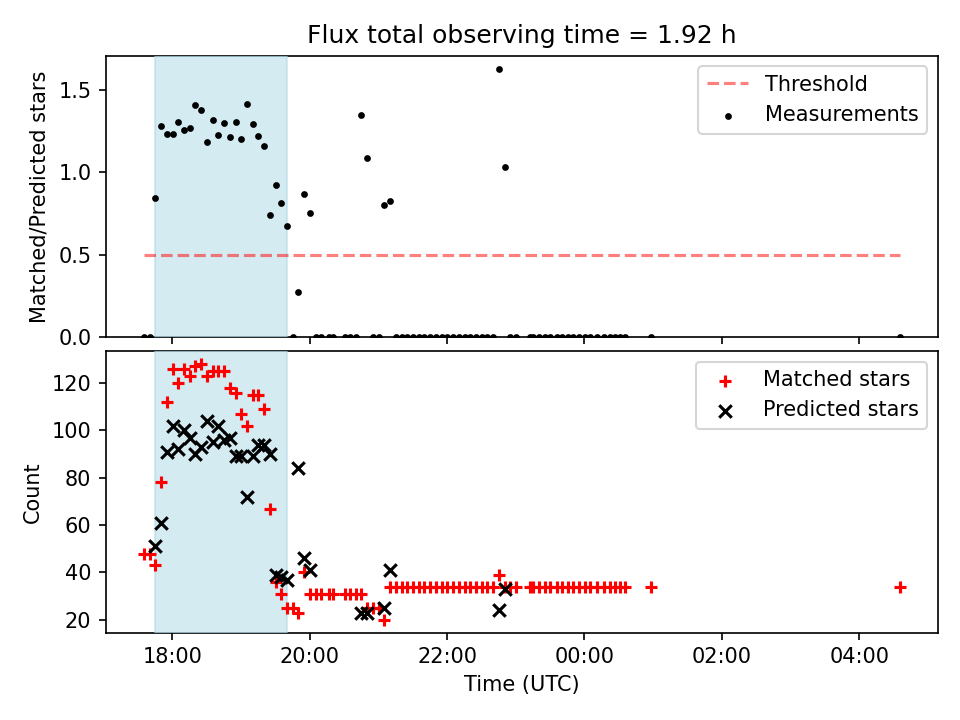 Flux total observing time = 1.92 h

Matched/Predicted stars

1.5
1.0
0.5
0.0

Threshold
Measurements

Count

120
100
80
60
40
20

Matched stars
Predicted stars

18:00
20:00
22:00
00:00
02:00
04:00

Time (UTC)